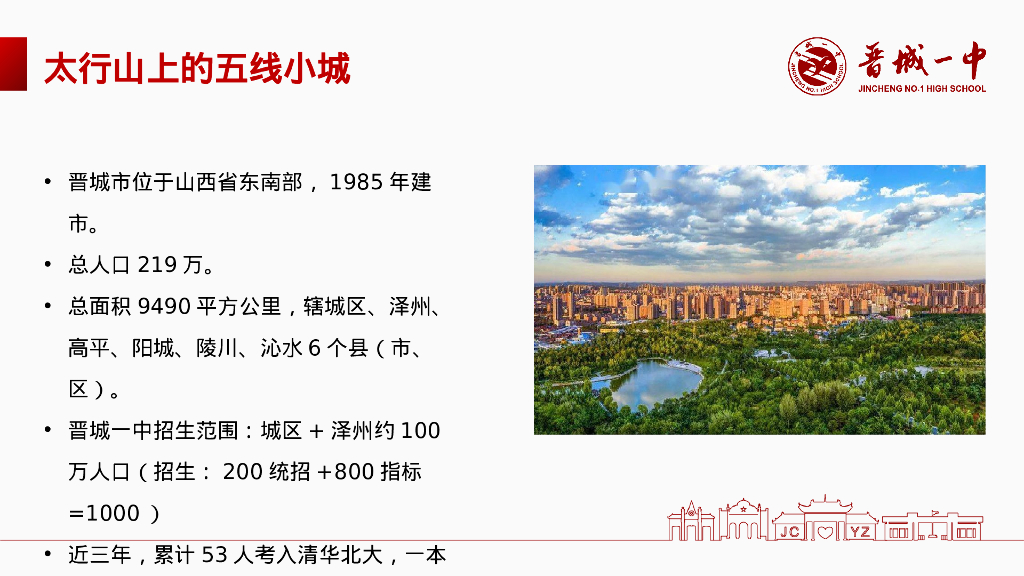 太行山上的五线小城

晋城一中
JINCHENG NO.1 HIGH SCHOOL

• 晋城市位于山西省东南部， 1985 年建市。

• 总人口 219 万。

• 总面积 9490 平方公里，辖城区、泽州、高平、阳城、陵川、沁水 6 个县（市、区）。

• 晋城一中招生范围：城区 + 泽州约 100 万人口（招生： 200 统招 +800 指标 =1000 ）

• 近三年，累计 53 人考入清华北大，一本

JC YZ